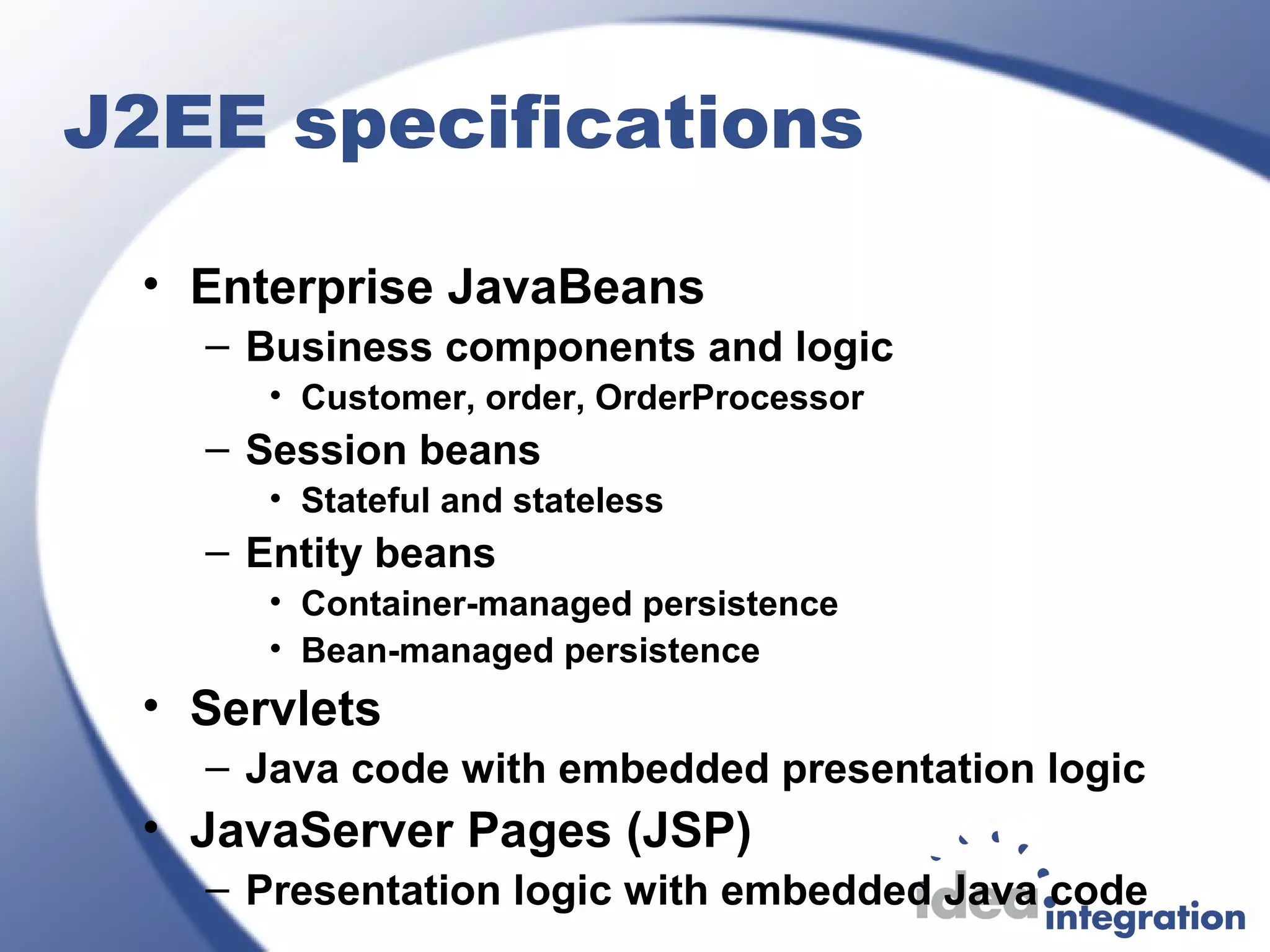 J2EE specifications

• Enterprise JavaBeans
– Business components and logic
• Customer, order, OrderProcessor
– Session beans
• Stateful and stateless
– Entity beans
• Container-managed persistence
• Bean-managed persistence
• Servlets
– Java code with embedded presentation logic
• JavaServer Pages (JSP)
– Presentation logic with embedded Java code

idea integration